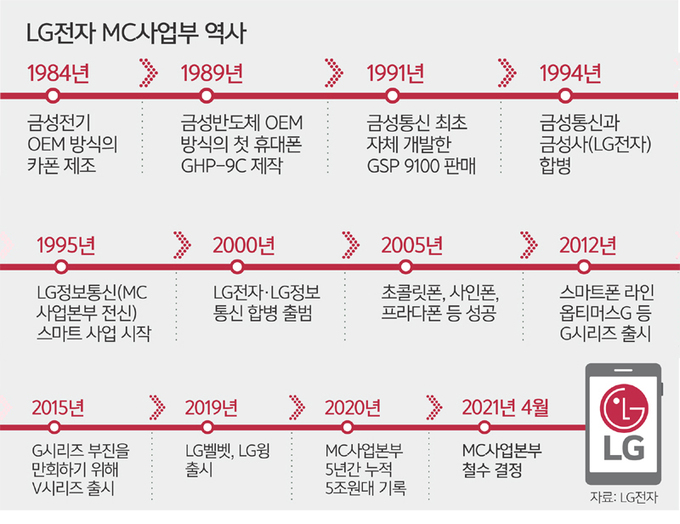 LG전자 MC사업부 역사

1984년

금성전기 OEM 방식의 카폰 제조

1989년

금성반도체 OEM 방식의 첫 휴대폰 GHP-9C 제작

1991년

금성통신 최초 자체 개발한 GSP 9100 판매

1994년

금성통신과 금성사(LG전자) 합병

1995년

LG정보통신(MC 사업본부 전신) 스마트 사업 시작

2000년

LG전자·LG정보 통신 합병 출범

2005년

초콜릿폰, 사인폰, 프라다폰 등 성공

2012년

스마트폰 라인 옵티머스G 등 G시리즈 출시

2015년

G시리즈 부진을 만회하기 위해 V시리즈 출시

2019년

LG벨벳, LG윙 출시

2020년

MC사업본부 5년간 누적 5조원대 기록

2021년 4월

MC사업본부 철수 결정

LG

자료: LG전자